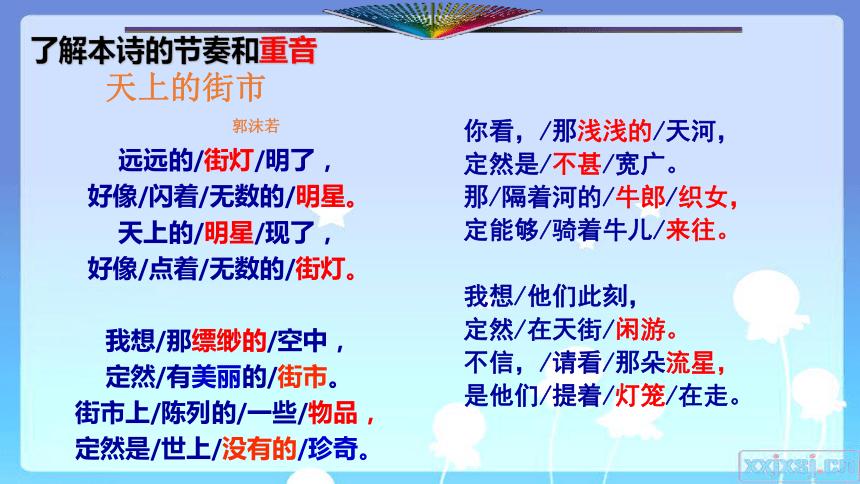 了解本诗的节奏和重音

天上的街市

郭沫若

远远的/街灯/明了，
好像/闪着/无数的/明星。
天上的/明星/现了，
好像/点着/无数的/街灯。

我想/那缥缈的/空中，
定然/有美丽的/街市。
街市上/陈列的/一些/物品，
定然是/世上/没有的/珍奇。

你看，/那浅浅的/天河，
定然是/不甚/宽广。
那/隔着河的/牛郎/织女，
定能够/骑着牛儿/来往。

我想/他们此刻，
定然/在天街/闲游。
不信，/请看/那朵流星，
是他们/提着/灯笼/在走。

xxjxsj.cn